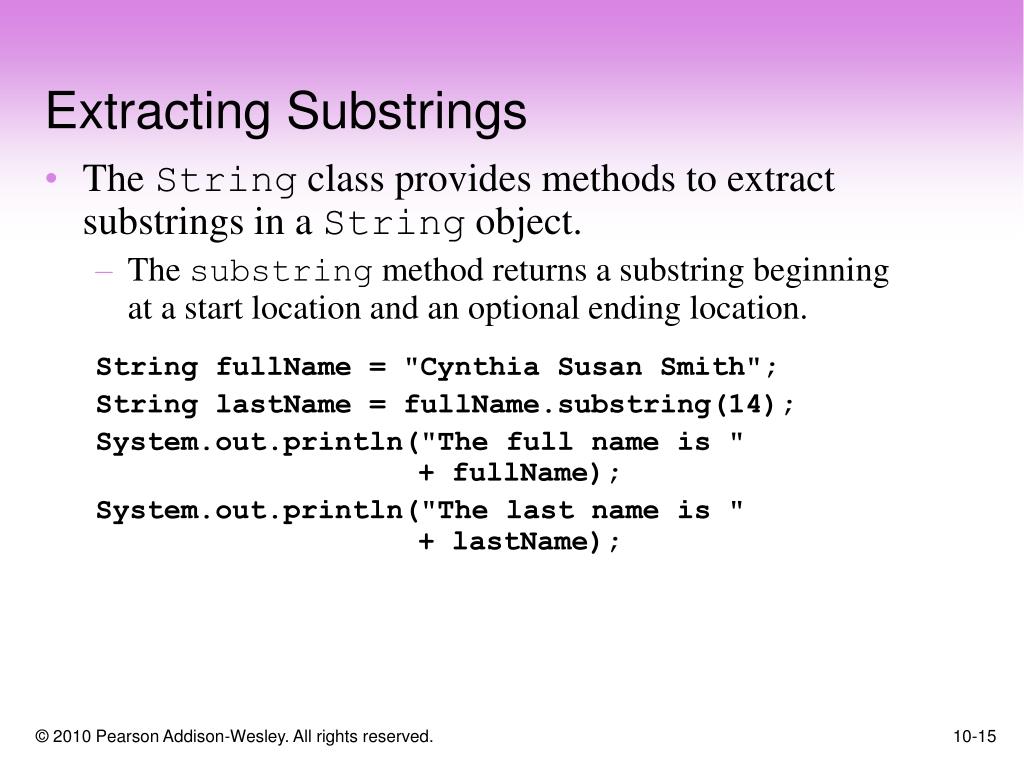 Extracting Substrings

• The String class provides methods to extract substrings in a String object.
– The substring method returns a substring beginning at a start location and an optional ending location.

String fullName = "Cynthia Susan Smith";
String lastName = fullName.substring(14);
System.out.println("The full name is "
                    + fullName);
System.out.println("The last name is "
                    + lastName);

© 2010 Pearson Addison-Wesley. All rights reserved.

10-15